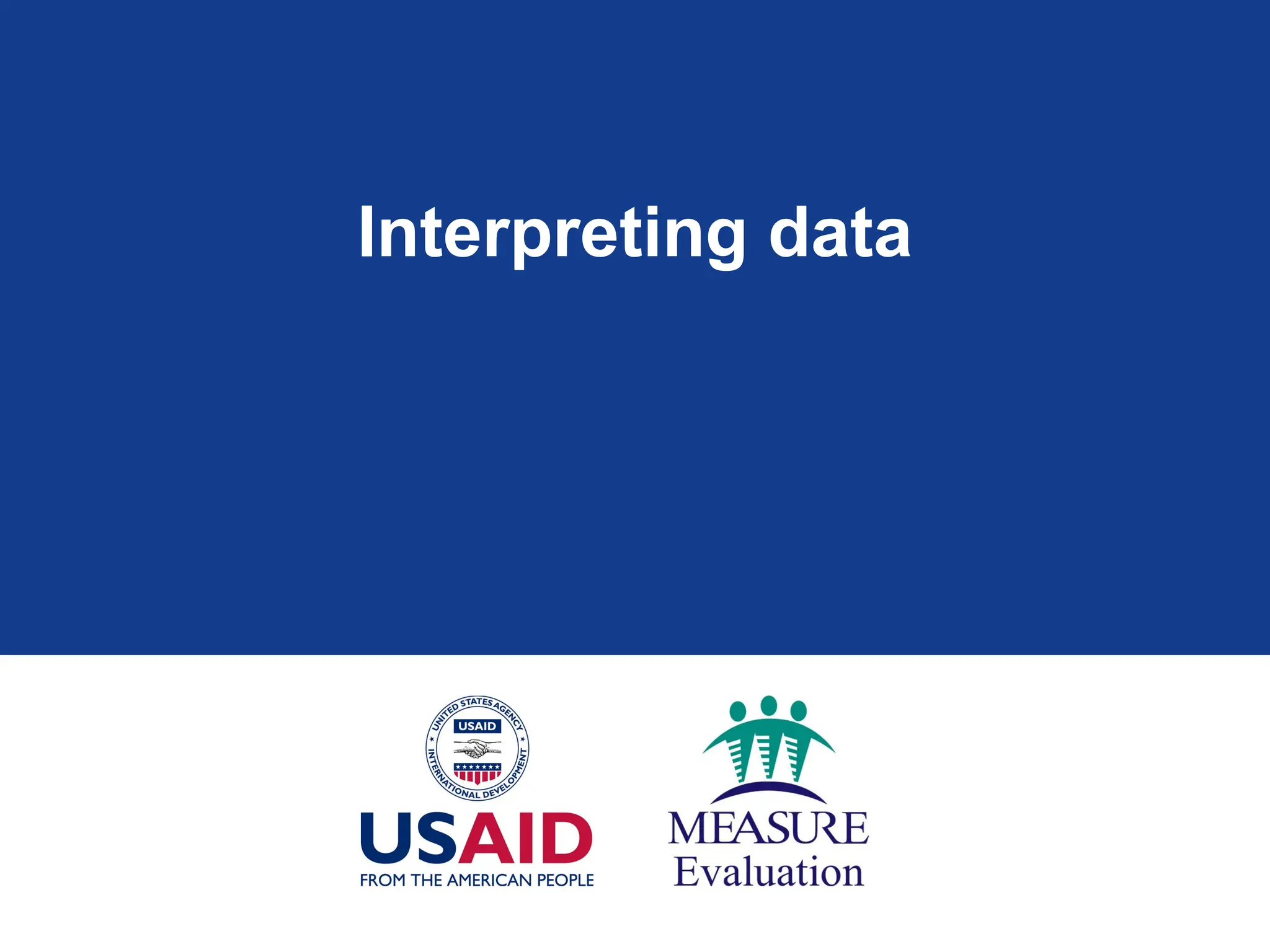 Interpreting data

UNITED STATES AGENCY INTERNATIONAL DEVELOPMENT
USAID

USAID
FROM THE AMERICAN PEOPLE

MEASURE
Evaluation